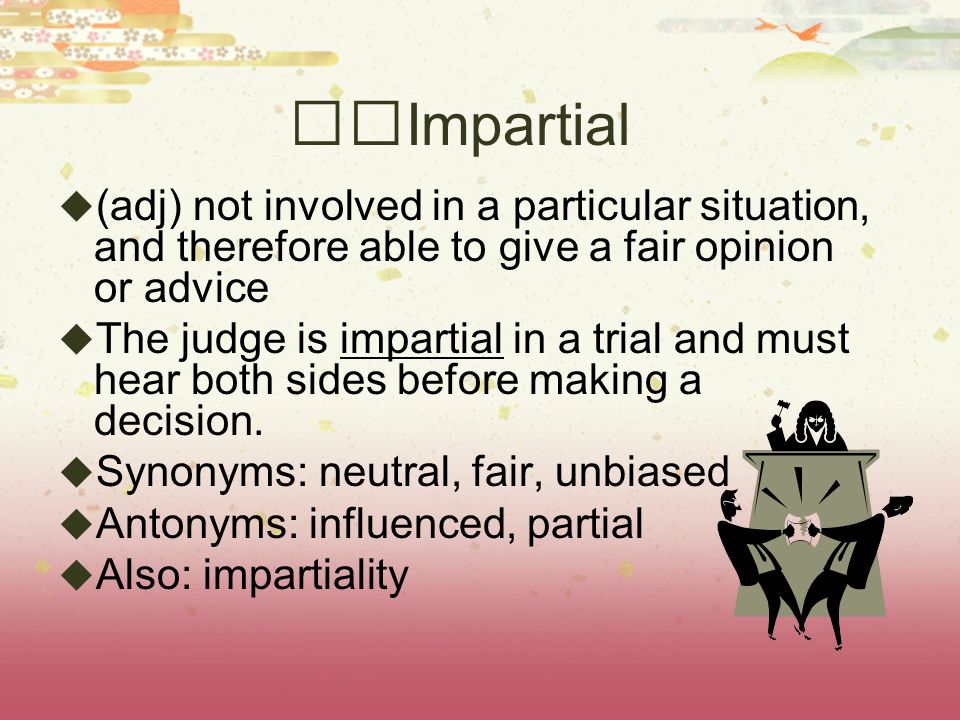 □□Impartial

◆(adj) not involved in a particular situation, and therefore able to give a fair opinion or advice

◆The judge is impartial in a trial and must hear both sides before making a decision.

◆Synonyms: neutral, fair, unbiased

◆Antonyms: influenced, partial

◆Also: impartiality